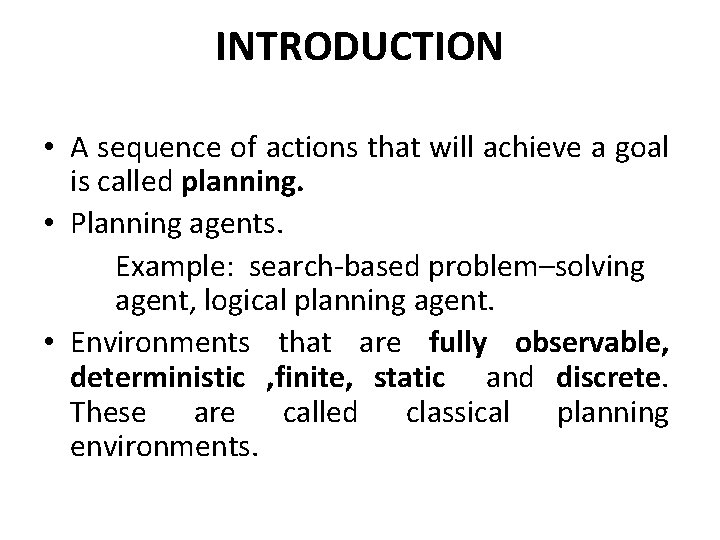 INTRODUCTION

• A sequence of actions that will achieve a goal is called planning.

• Planning agents.

Example: search-based problem–solving agent, logical planning agent.

• Environments that are fully observable, deterministic ,finite, static and discrete. These are called classical planning environments.